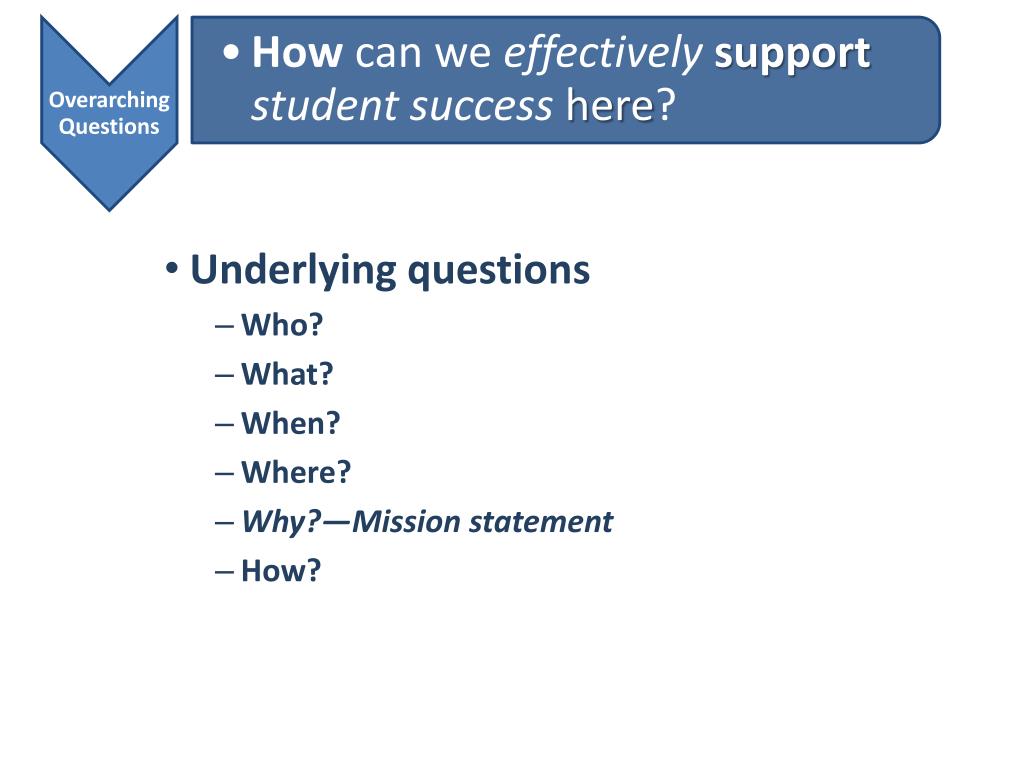 Overarching Questions

• How can we effectively support student success here?

• Underlying questions
– Who?
– What?
– When?
– Where?
– Why?—Mission statement
– How?